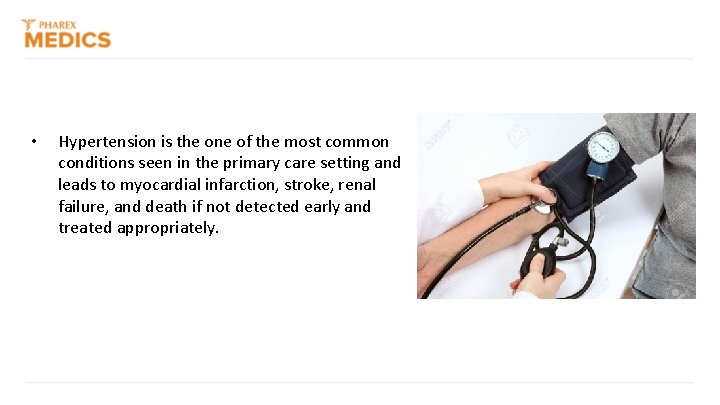 PHAREX
MEDICS

• Hypertension is the one of the most common conditions seen in the primary care setting and leads to myocardial infarction, stroke, renal failure, and death if not detected early and treated appropriately.